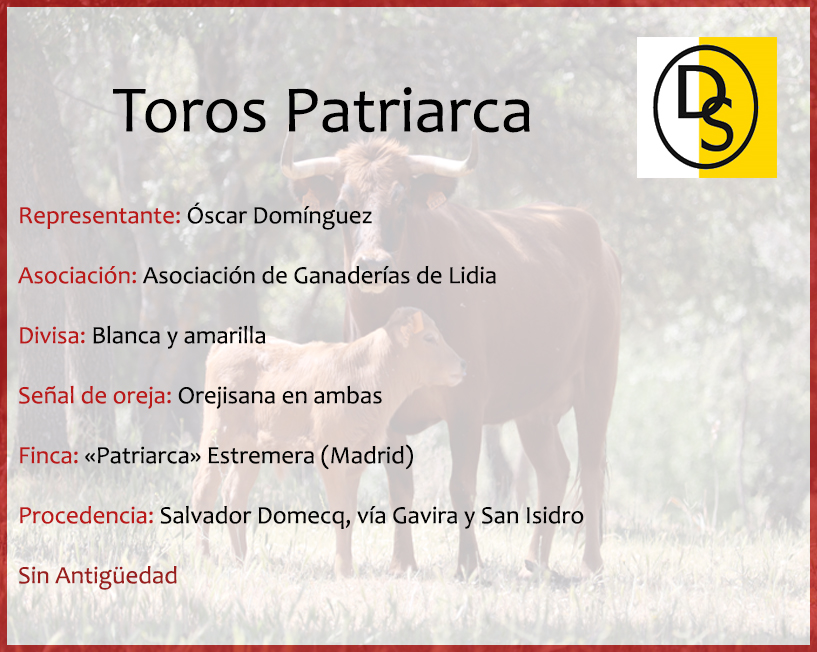 Toros Patriarca

DS

Representante: Óscar Domínguez

Asociación: Asociación de Ganaderías de Lidia

Divisa: Blanca y amarilla

Señal de oreja: Orejisana en ambas

Finca: «Patriarca» Estremera (Madrid)

Procedencia: Salvador Domecq, vía Gavira y San Isidro

Sin Antigüedad